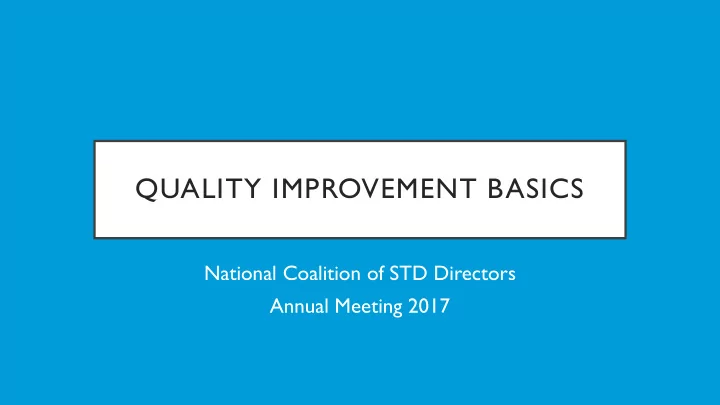 QUALITY IMPROVEMENT BASICS

National Coalition of STD Directors
Annual Meeting 2017